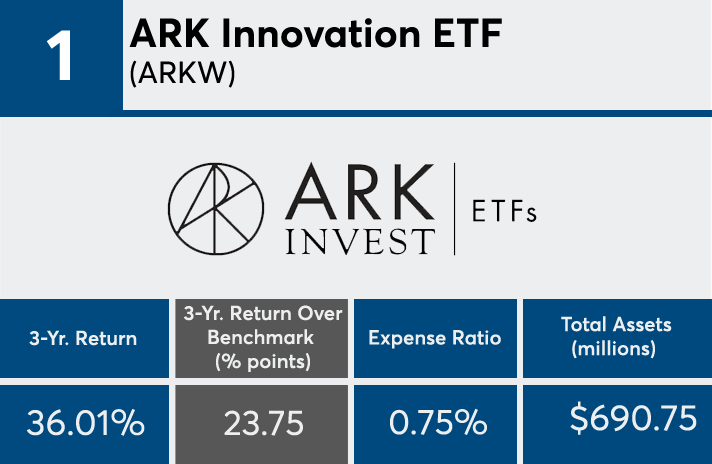 1

ARK Innovation ETF
(ARKW)

ARK INVEST | ETFs

| 3-Yr. Return | 3-Yr. Return Over Benchmark (% points) | Expense Ratio | Total Assets (millions) |
|---|---|---|---|
| 36.01% | 23.75 | 0.75% | $690.75 |